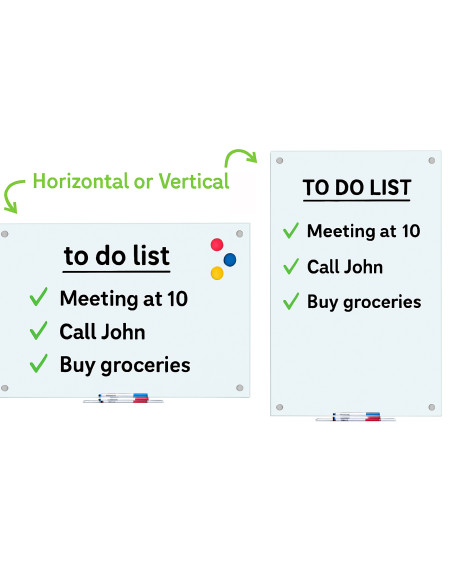 Horizontal or Vertical

to do list

✓ Meeting at 10

✓ Call John

✓ Buy groceries

TO DO LIST

✓ Meeting at 10

✓ Call John

✓ Buy groceries